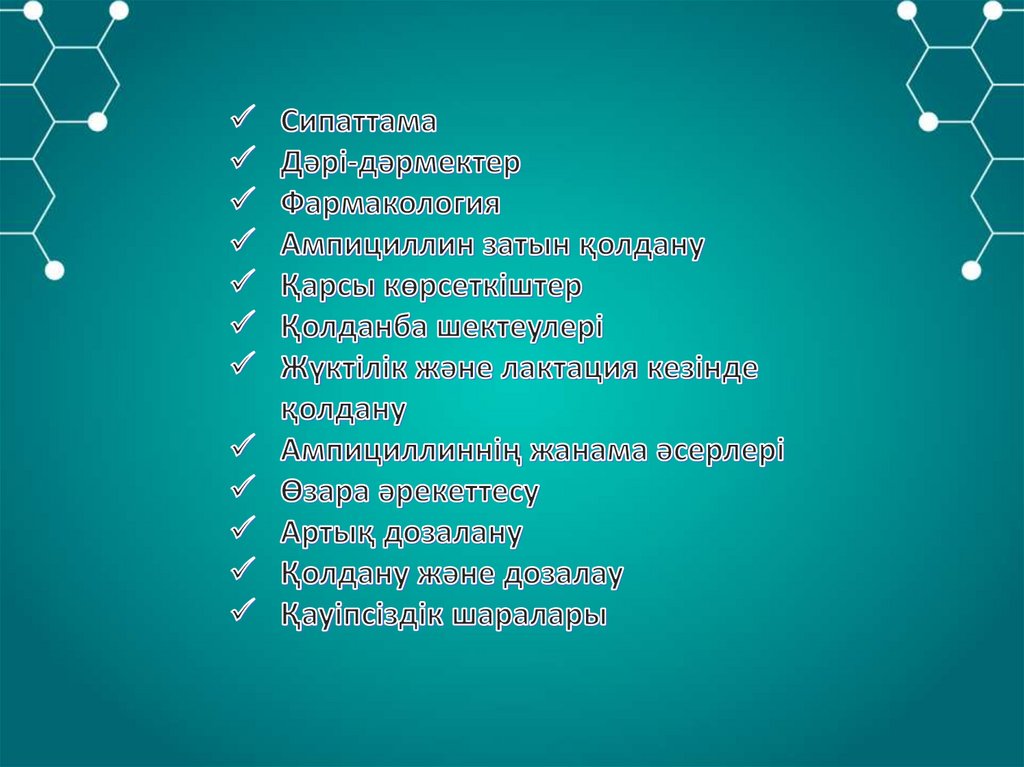 ✓ Сипаттама
✓ Дәрі-дәрмектер
✓ Фармакология
✓ Ампициллин затын қолдану
✓ Қарсы көрсеткіштер
✓ Қолданба шектеулері
✓ Жүктілік және лактация кезінде қолдану
✓ Ампициллиннің жанама әсерлері
✓ Өзара әрекеттесу
✓ Артық дозалану
✓ Қолдану және дозалау
✓ Қауіпсіздік шаралары